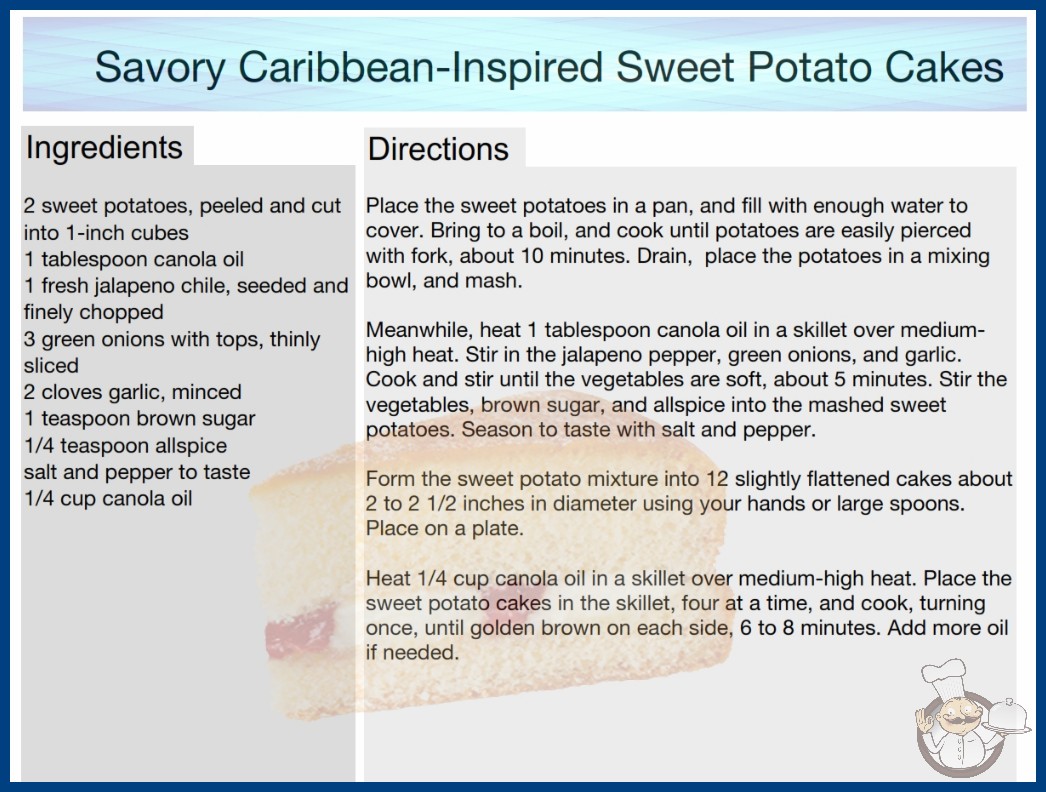 Savory Caribbean-Inspired Sweet Potato Cakes

Ingredients

2 sweet potatoes, peeled and cut into 1-inch cubes
1 tablespoon canola oil
1 fresh jalapeno chile, seeded and finely chopped
3 green onions with tops, thinly sliced
2 cloves garlic, minced
1 teaspoon brown sugar
1/4 teaspoon allspice
salt and pepper to taste
1/4 cup canola oil

Directions

Place the sweet potatoes in a pan, and fill with enough water to cover. Bring to a boil, and cook until potatoes are easily pierced with fork, about 10 minutes. Drain, place the potatoes in a mixing bowl, and mash.

Meanwhile, heat 1 tablespoon canola oil in a skillet over medium-high heat. Stir in the jalapeno pepper, green onions, and garlic. Cook and stir until the vegetables are soft, about 5 minutes. Stir the vegetables, brown sugar, and allspice into the mashed sweet potatoes. Season to taste with salt and pepper.

Form the sweet potato mixture into 12 slightly flattened cakes about 2 to 2 1/2 inches in diameter using your hands or large spoons. Place on a plate.

Heat 1/4 cup canola oil in a skillet over medium-high heat. Place the sweet potato cakes in the skillet, four at a time, and cook, turning once, until golden brown on each side, 6 to 8 minutes. Add more oil if needed.